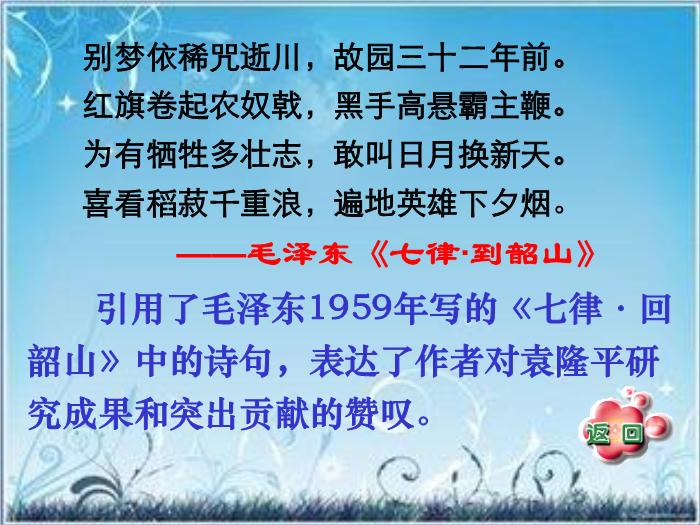 别梦依稀咒逝川，故园三十二年前。
红旗卷起农奴戟，黑手高悬霸主鞭。
为有牺牲多壮志，敢叫日月换新天。
喜看稻菽千重浪，遍地英雄下夕烟。

——毛泽东《七律·到韶山》

引用了毛泽东1959年写的《七律·回韶山》中的诗句，表达了作者对袁隆平研究成果和突出贡献的赞叹。

返回